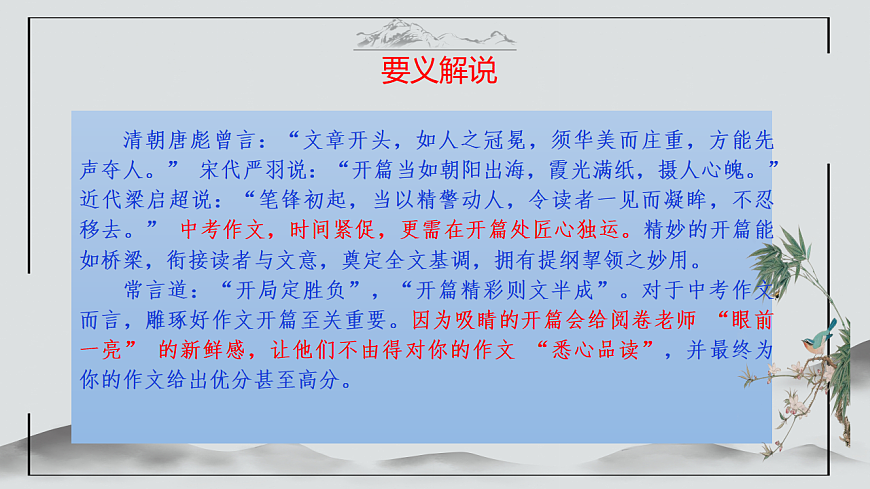 要义解说

清朝唐彪曾言：“文章开头，如人之冠冕，须华美而庄重，方能先声夺人。” 宋代严羽说：“开篇当如朝阳出海，霞光满纸，摄人心魄。” 近代梁启超说：“笔锋初起，当以精警动人，令读者一见而凝眸，不忍移去。” 中考作文，时间紧促，更需在开篇处匠心独运。精妙的开篇能如桥梁，衔接读者与文意，奠定全文基调，拥有提纲挈领之妙用。

常言道：“开局定胜负”，“开篇精彩则文半成”。对于中考作文而言，雕琢好作文开篇至关重要。因为吸睛的开篇会给阅卷老师 “眼前一亮” 的新鲜感，让他们不由得对你的作文 “悉心品读”，并最终为你的作文给出优分甚至高分。